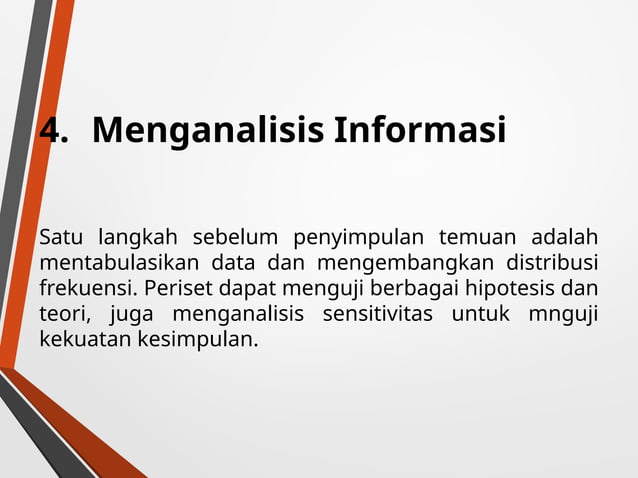 4. Menganalisis Informasi

Satu langkah sebelum penyimpulan temuan adalah mentabulasikan data dan mengembangkan distribusi frekuensi. Periset dapat menguji berbagai hipotesis dan teori, juga menganalisis sensitivitas untuk mnguji kekuatan kesimpulan.